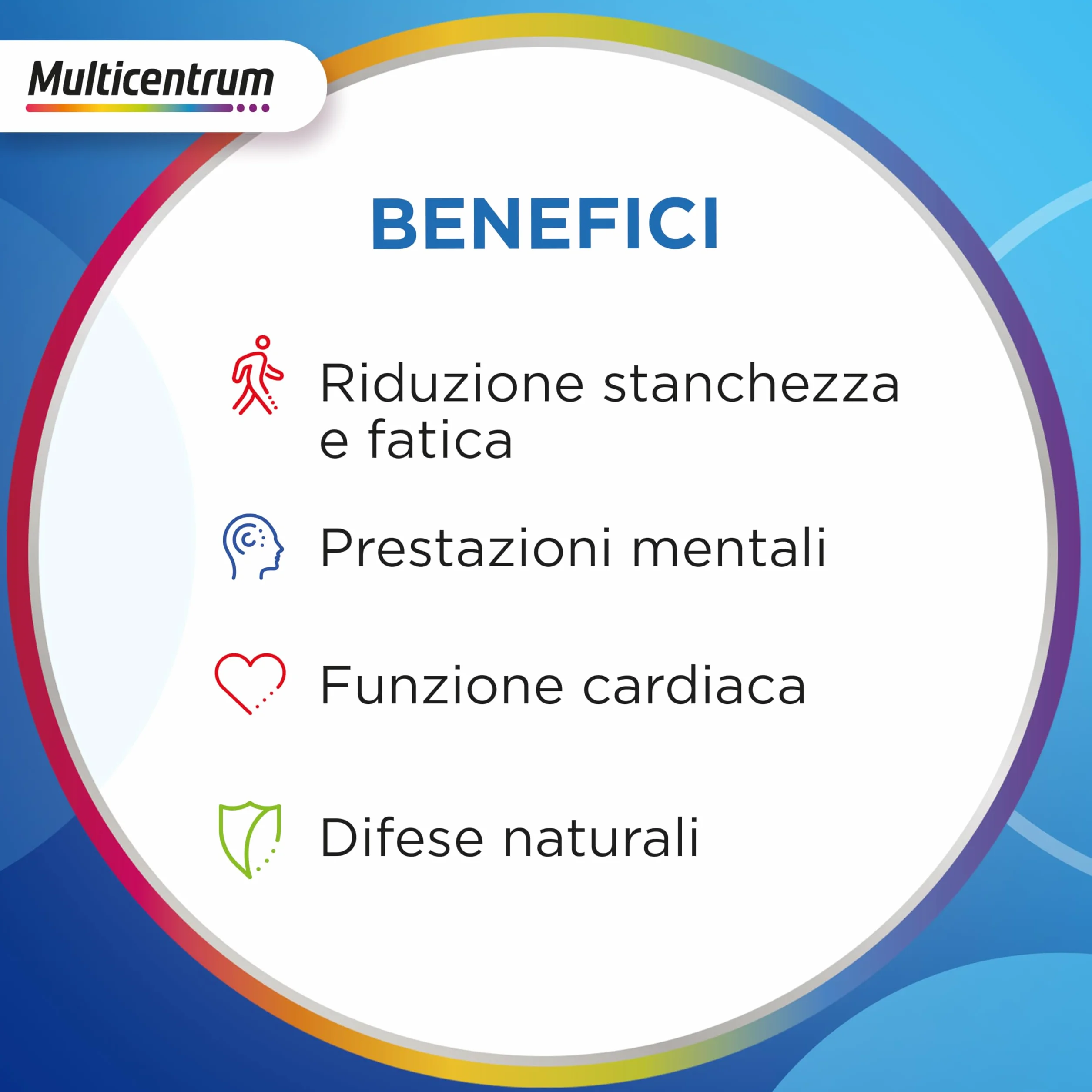 Multicentrum

BENEFICI

Riduzione stanchezza e fatica

Prestazioni mentali

Funzione cardiaca

Difese naturali